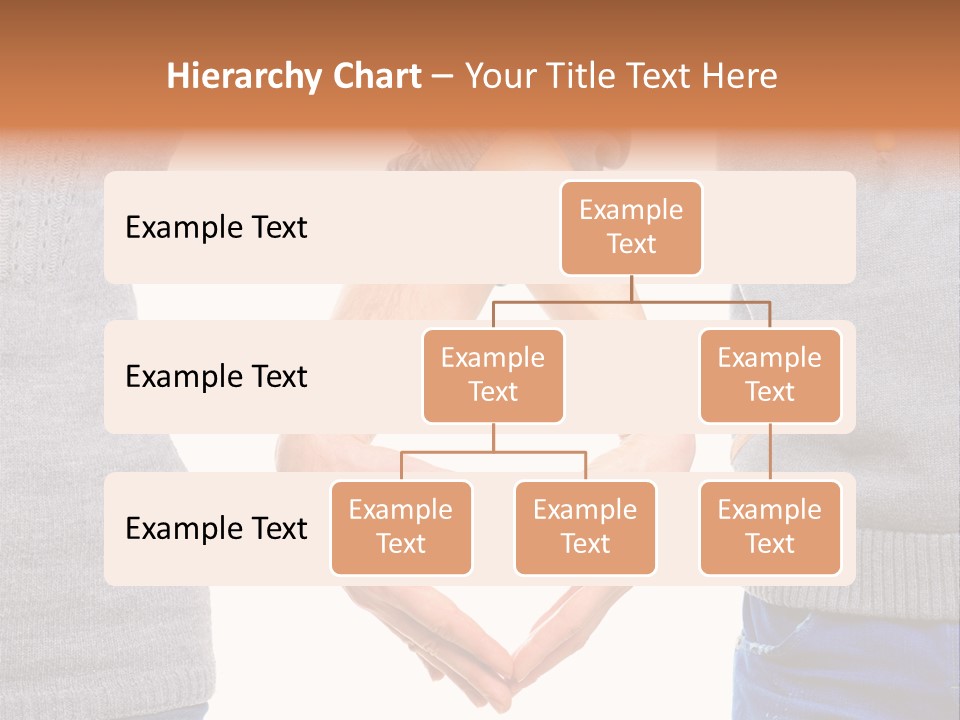 Hierarchy Chart – Your Title Text Here

Example Text

Example Text

Example Text

Example Text

Example Text

Example Text

Example Text

Example Text

Example Text